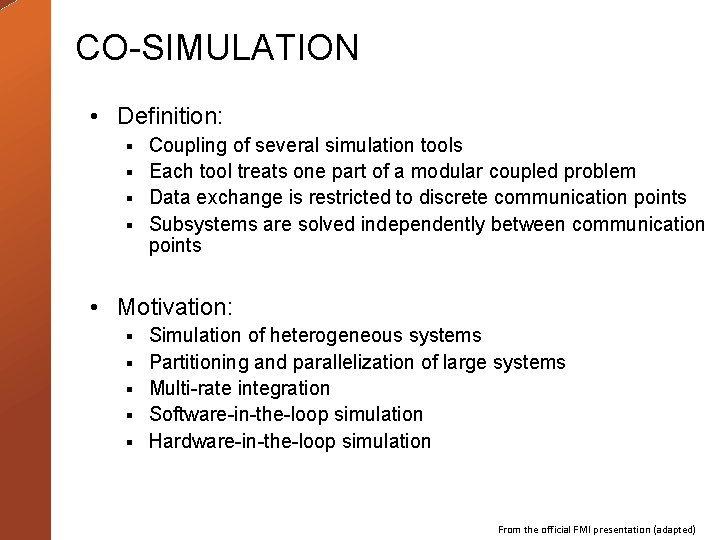 CO-SIMULATION

• Definition:
▪ Coupling of several simulation tools
▪ Each tool treats one part of a modular coupled problem
▪ Data exchange is restricted to discrete communication points
▪ Subsystems are solved independently between communication points

• Motivation:
▪ Simulation of heterogeneous systems
▪ Partitioning and parallelization of large systems
▪ Multi-rate integration
▪ Software-in-the-loop simulation
▪ Hardware-in-the-loop simulation

From the official FMI presentation (adapted)